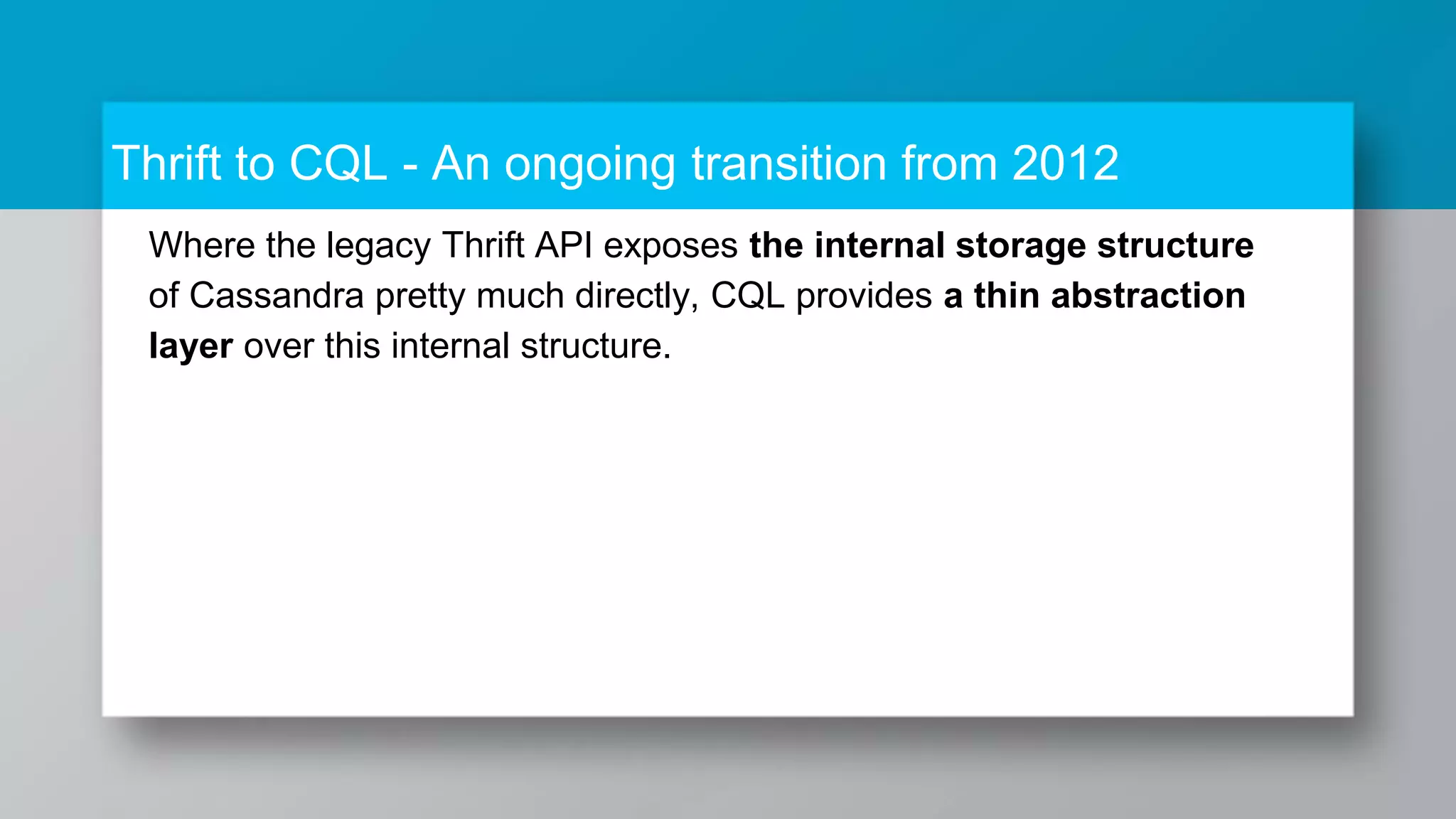 Thrift to CQL - An ongoing transition from 2012

Where the legacy Thrift API exposes the internal storage structure of Cassandra pretty much directly, CQL provides a thin abstraction layer over this internal structure.